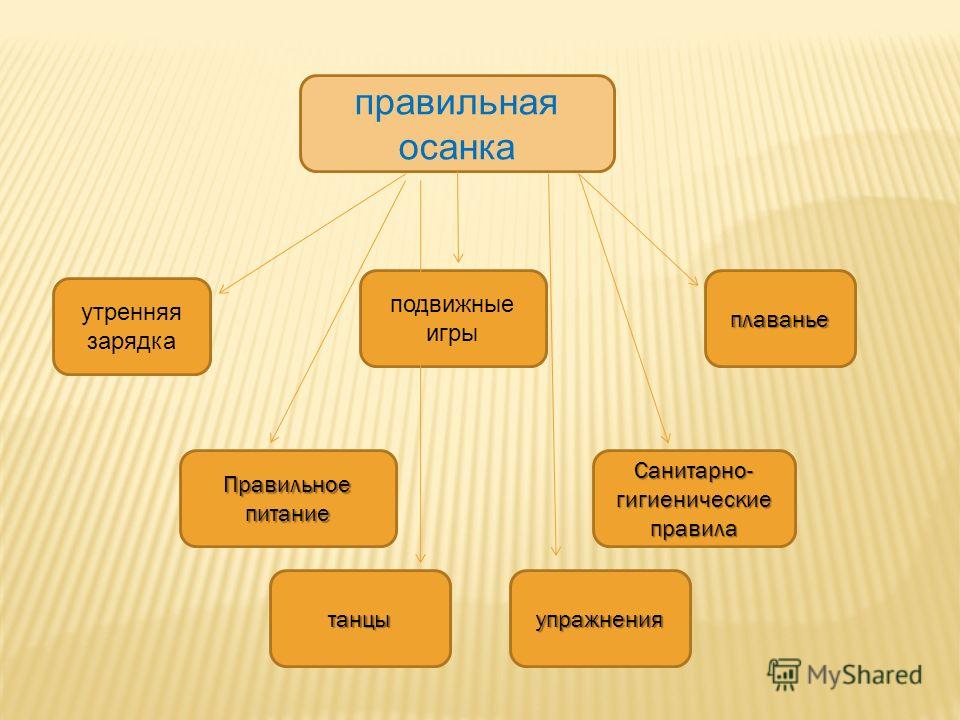 правильная осанка

утренняя зарядка

подвижные игры

плаванье

Правильное питание

Санитарно-гигиенические правила

танцы

упражнения

MyShared